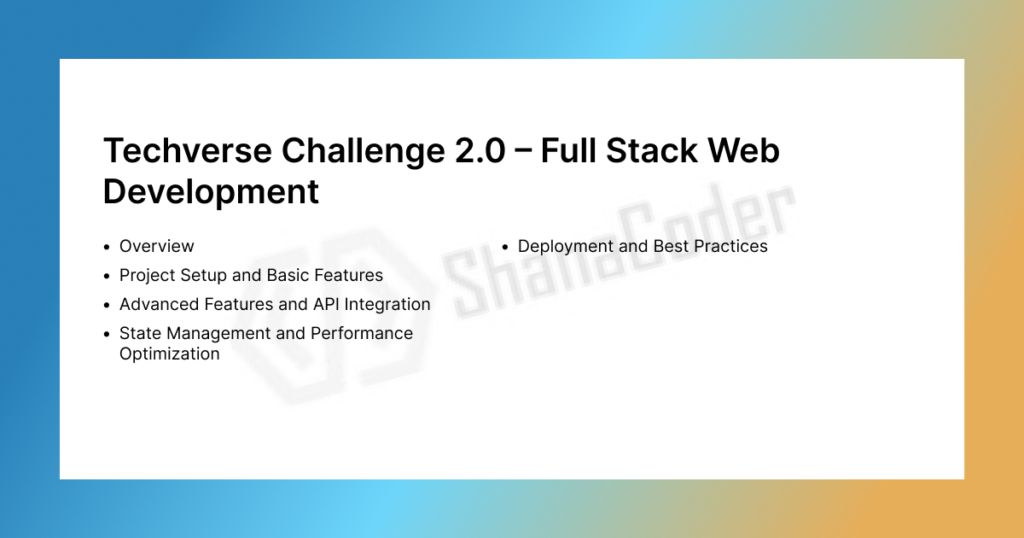 Techverse Challenge 2.0 – Full Stack Web Development

- Overview
- Project Setup and Basic Features
- Advanced Features and API Integration
- State Management and Performance Optimization

- Deployment and Best Practices

ShanaCoder